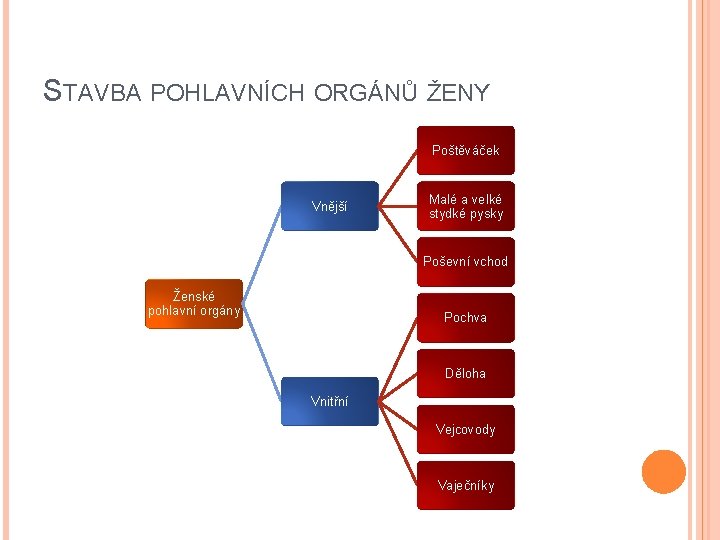 STAVBA POHLAVNÍCH ORGÁNŮ ŽENY

Ženské pohlavní orgány

Vnější

Poštěváček

Malé a velké stydké pysky

Poševní vchod

Vnitřní

Pochva

Děloha

Vejcovody

Vaječníky